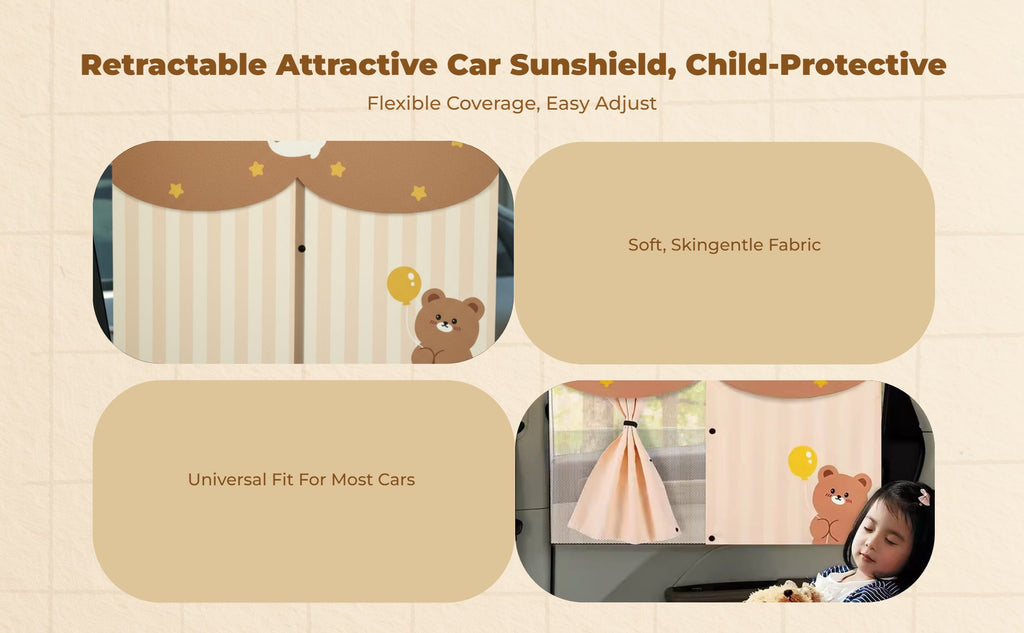 Retractable Attractive Car Sunshield, Child-Protective

Flexible Coverage, Easy Adjust

Soft, Skingentle Fabric

Universal Fit For Most Cars